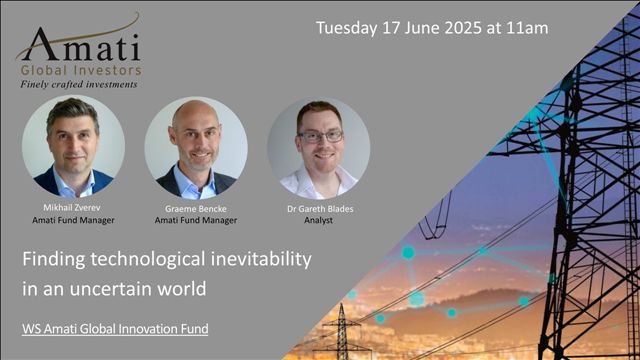 Amati
Global Investors
Finely crafted investments

Tuesday 17 June 2025 at 11am

Mikhail Zverev
Amati Fund Manager

Graeme Bencke
Amati Fund Manager

Dr Gareth Blades
Analyst

Finding technological inevitability in an uncertain world

WS Amati Global Innovation Fund